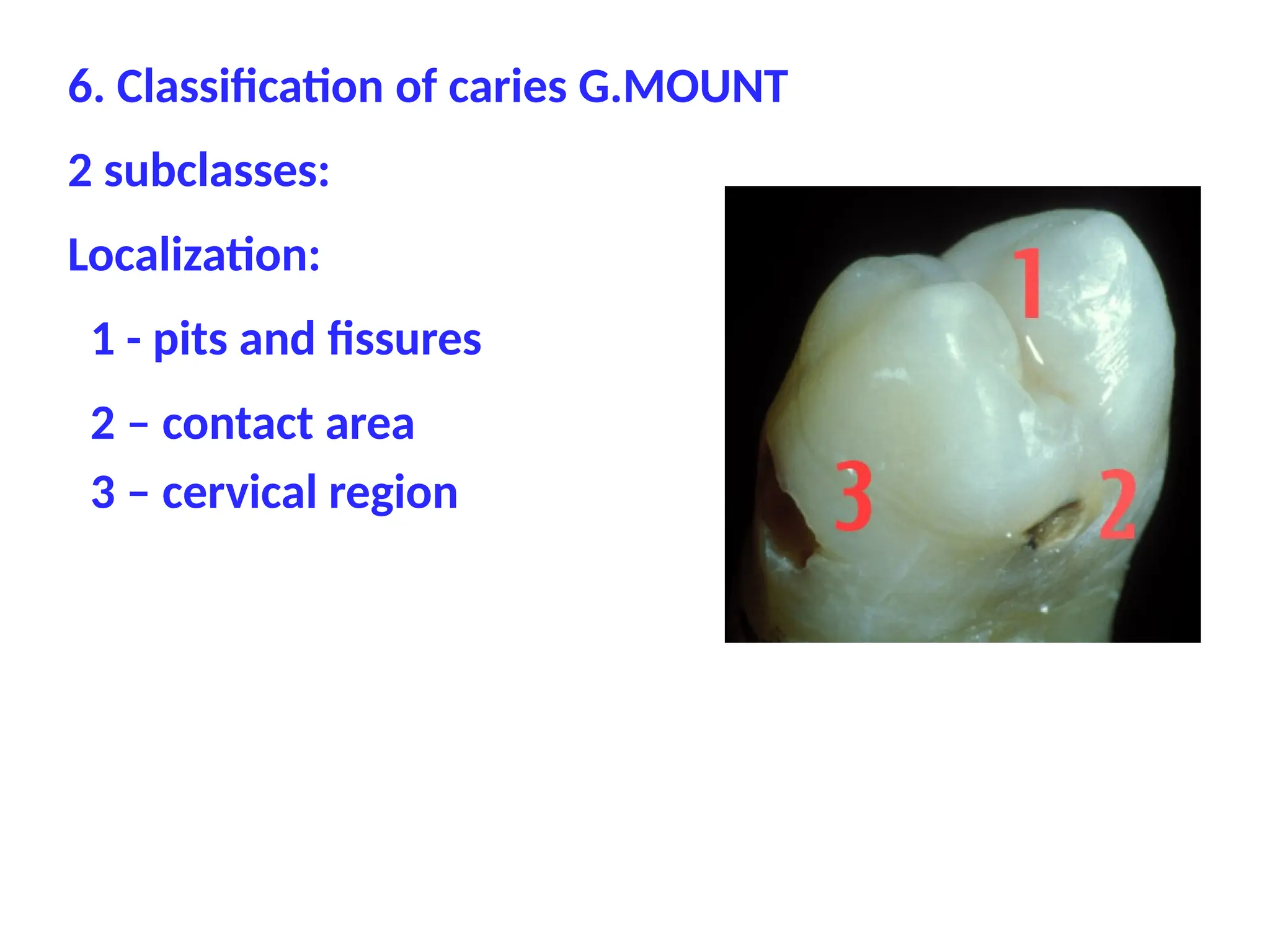 6. Classification of caries G.MOUNT

2 subclasses:

Localization:

1 - pits and fissures

2 – contact area

3 – cervical region

1

3

2